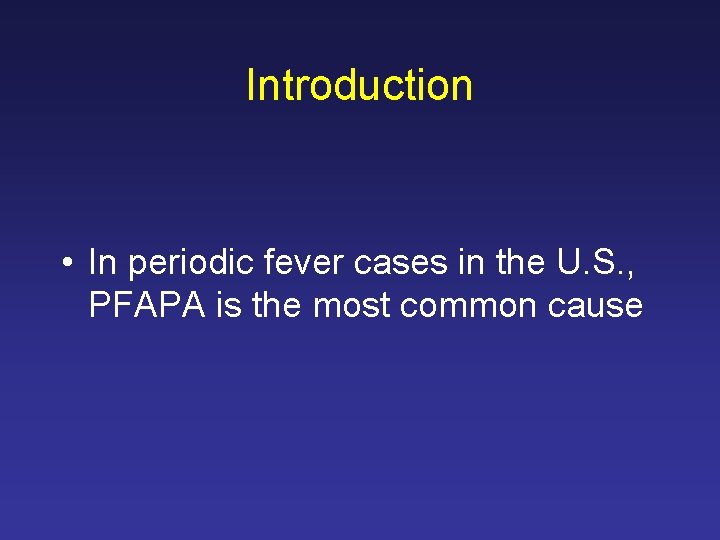 Introduction

• In periodic fever cases in the U.S., PFAPA is the most common cause